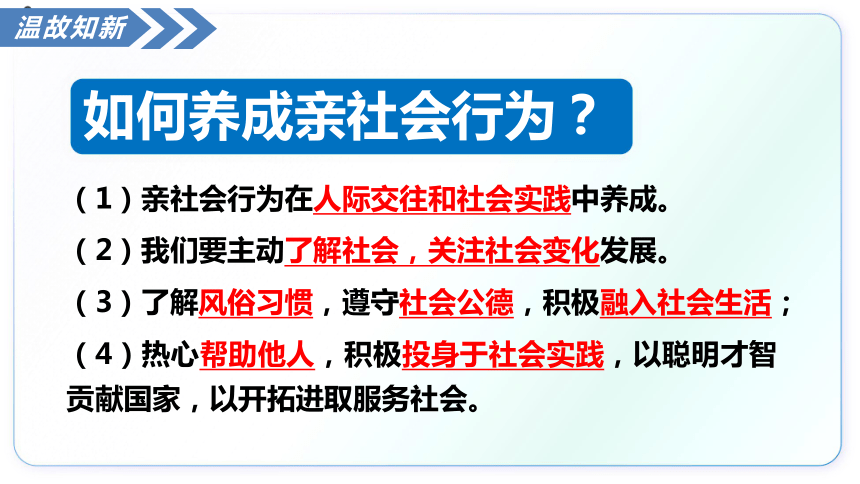 温故知新

如何养成亲社会行为？

（1）亲社会行为在人际交往和社会实践中养成。

（2）我们要主动了解社会，关注社会变化发展。

（3）了解风俗习惯，遵守社会公德，积极融入社会生活；

（4）热心帮助他人，积极投身于社会实践，以聪明才智贡献国家，以开拓进取服务社会。